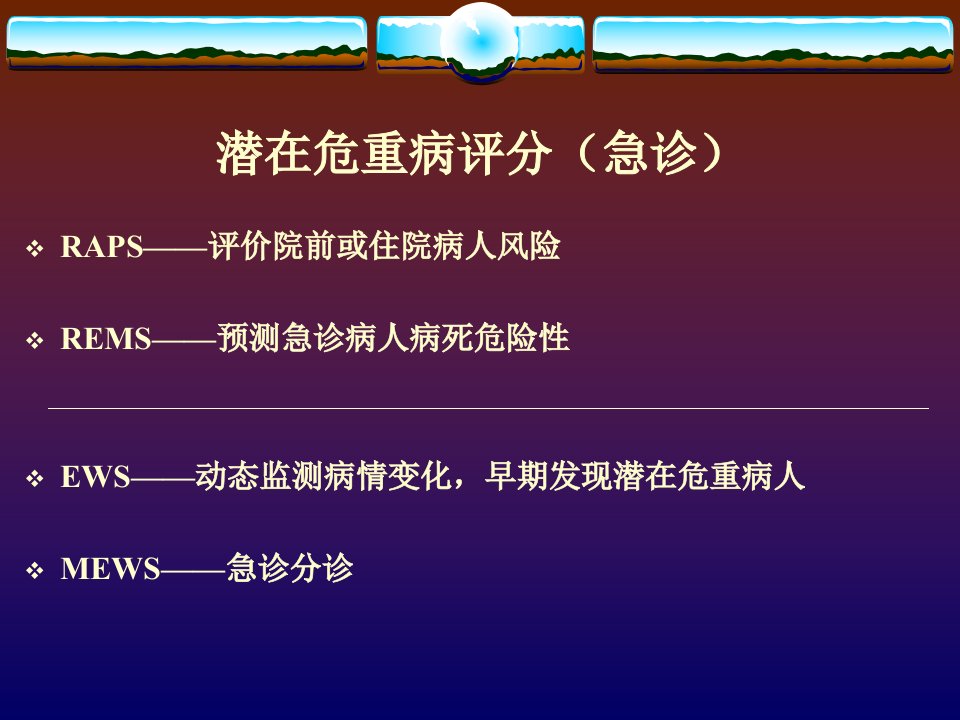 潜在危重病评分（急诊）

❖ RAPS——评价院前或住院病人风险

❖ REMS——预测急诊病人病死危险性

❖ EWS——动态监测病情变化，早期发现潜在危重病人

❖ MEWS——急诊分诊